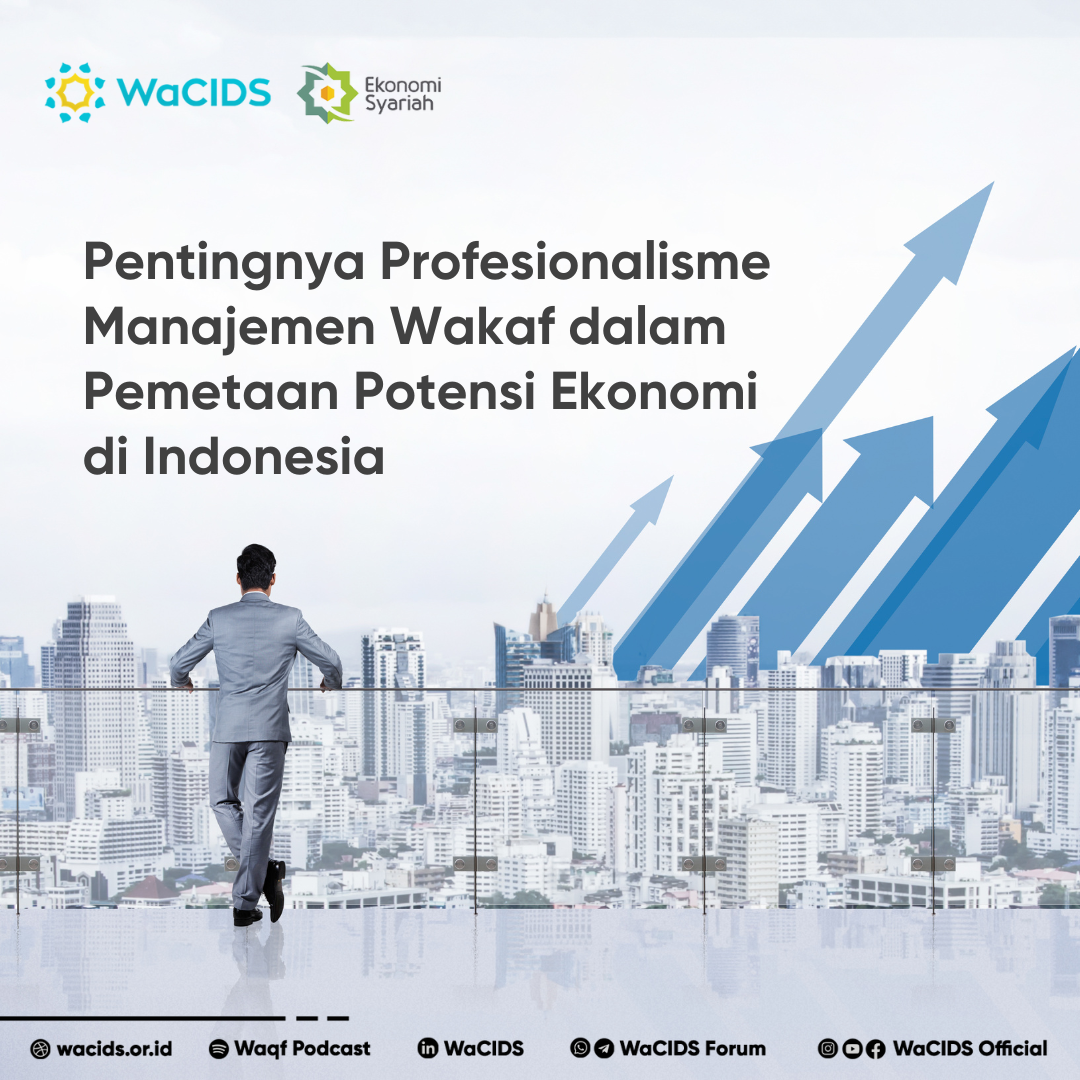 WaCIDS
Ekonomi Syariah

Pentingnya Profesionalisme Manajemen Wakaf dalam Pemetaan Potensi Ekonomi di Indonesia

wacids.or.id Waqf Podcast WaCIDS WaCIDS Forum WaCIDS Official